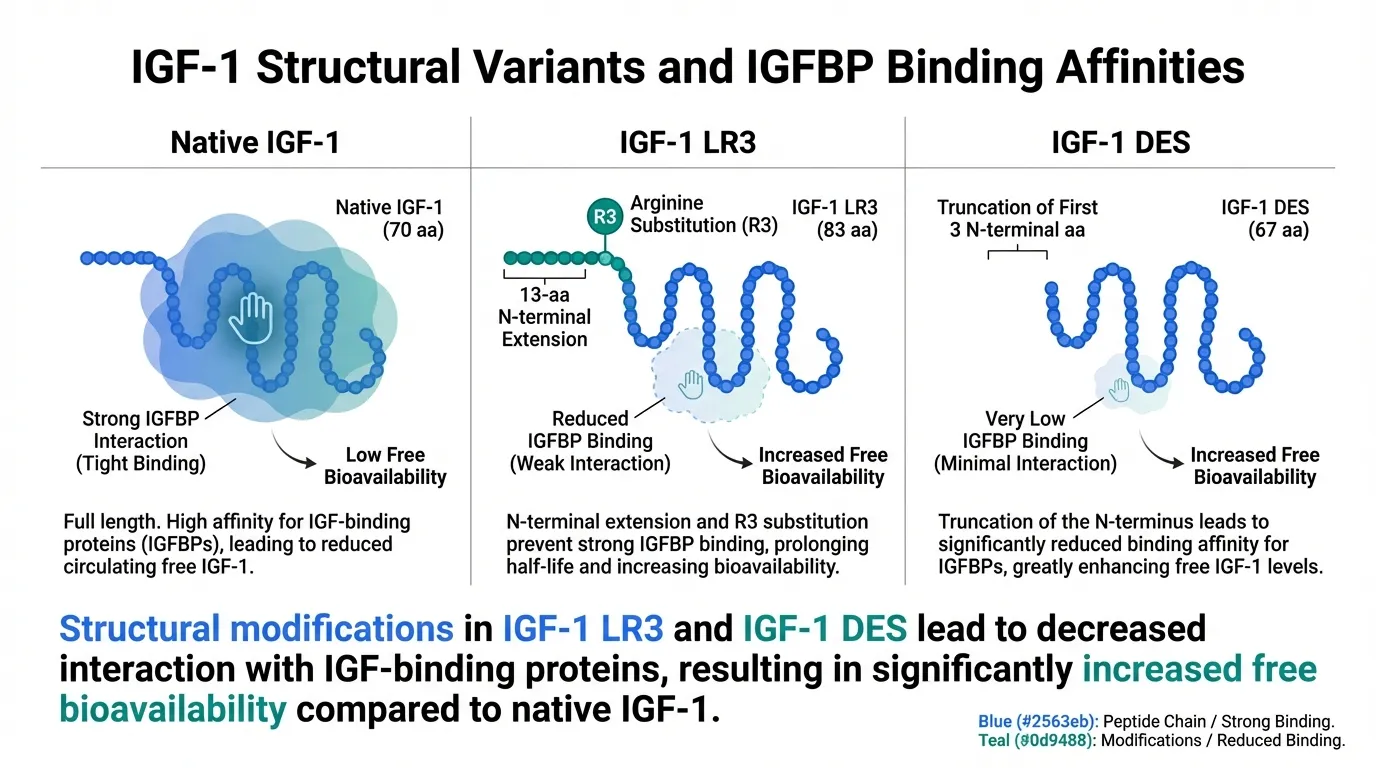 IGF-1 Structural Variants and IGFBP Binding Affinities

Native IGF-1

Native IGF-1 (70 aa)

Strong IGFBP Interaction (Tight Binding)

Low Free Bioavailability

Full length. High affinity for IGF-binding proteins (IGFBPs), leading to reduced circulating free IGF-1.

IGF-1 LR3

R3

Arginine Substitution (R3)

IGF-1 LR3 (83 aa)

13-aa N-terminal Extension

Reduced IGFBP Binding (Weak Interaction)

Increased Free Bioavailability

N-terminal extension and R3 substitution prevent strong IGFBP binding, prolonging half-life and increasing bioavailability.

IGF-1 DES

Truncation of First 3 N-terminal aa

IGF-1 DES (67 aa)

Very Low IGFBP Binding (Minimal Interaction)

Increased Free Bioavailability

Truncation of the N-terminus leads to significantly reduced binding affinity for IGFBPs, greatly enhancing free IGF-1 levels.

Structural modifications in IGF-1 LR3 and IGF-1 DES lead to decreased interaction with IGF-binding proteins, resulting in significantly increased free bioavailability compared to native IGF-1.

Blue (#2563eb): Peptide Chain / Strong Binding.
Teal (#0d9488): Modifications / Reduced Binding.